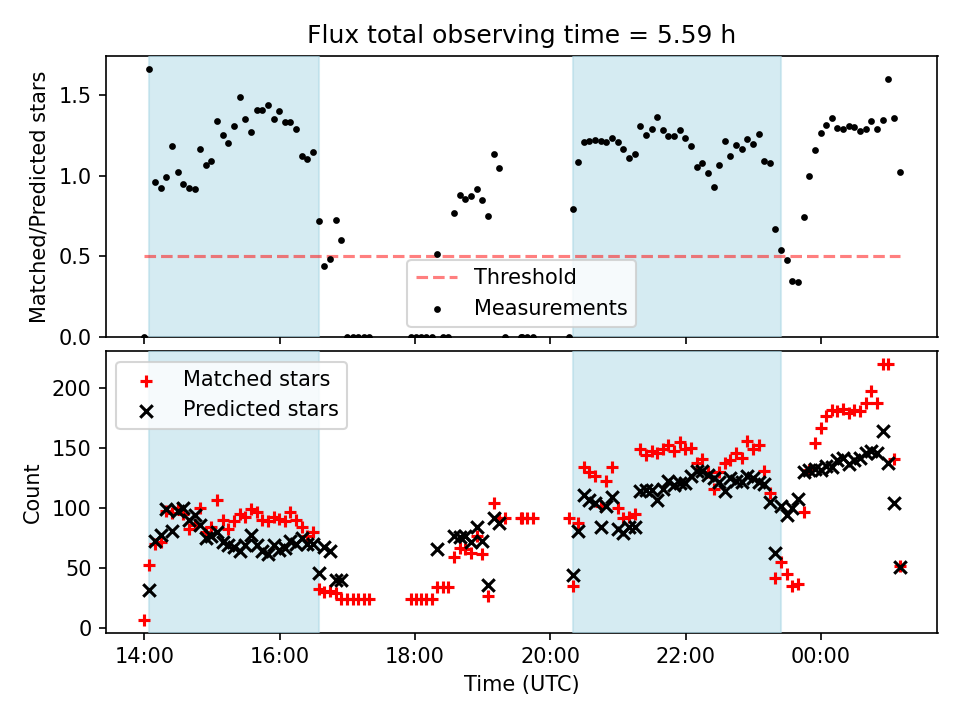 Flux total observing time = 5.59 h

Matched/Predicted stars

1.5
1.0
0.5
0.0

Threshold
Measurements

Matched stars
Predicted stars

Count

200
150
100
50
0

14:00
16:00
18:00
20:00
22:00
00:00

Time (UTC)